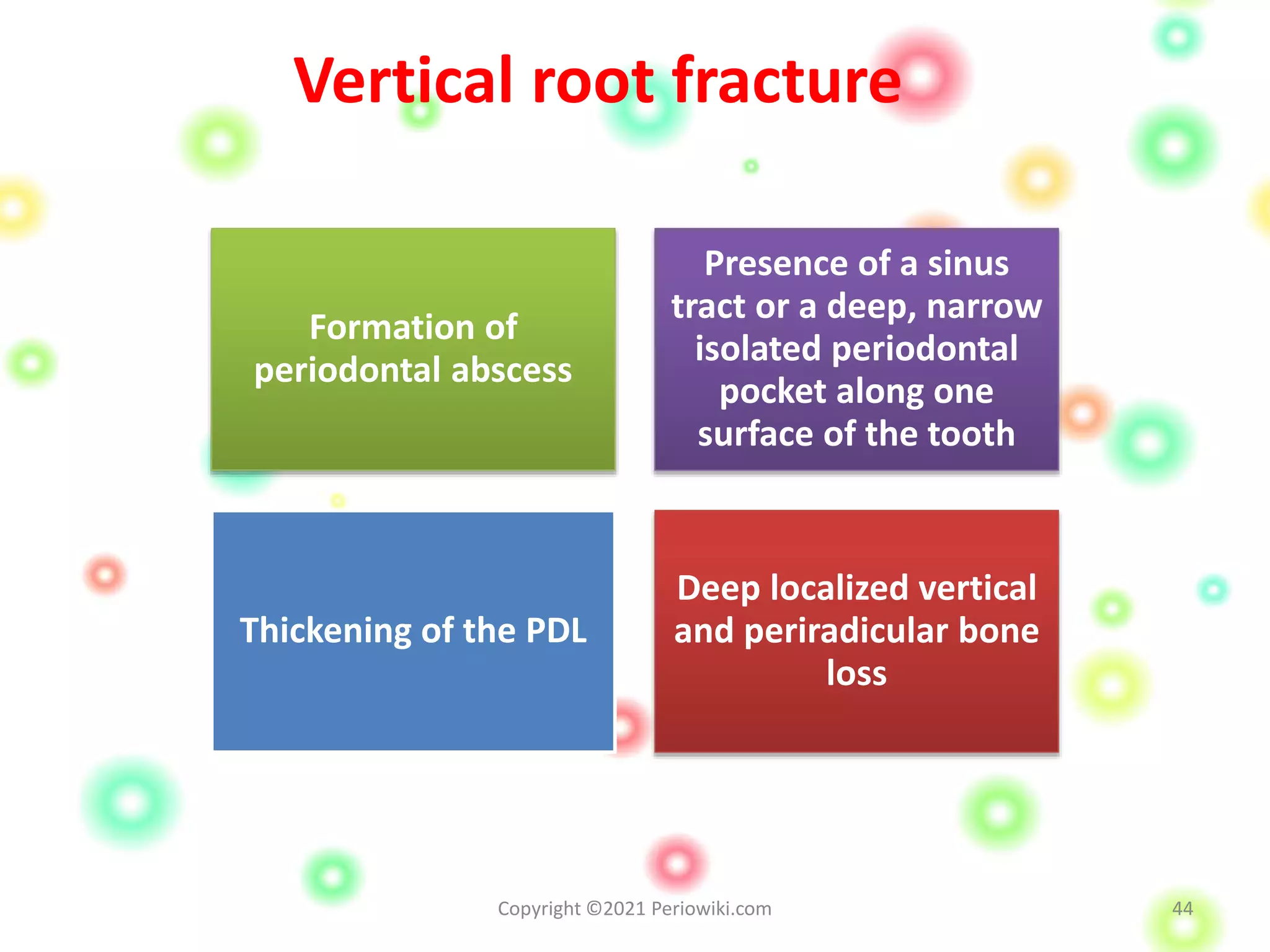 Vertical root fracture

Formation of periodontal abscess

Presence of a sinus tract or a deep, narrow isolated periodontal pocket along one surface of the tooth

Thickening of the PDL

Deep localized vertical and periradicular bone loss

Copyright ©2021 Periowiki.com

44